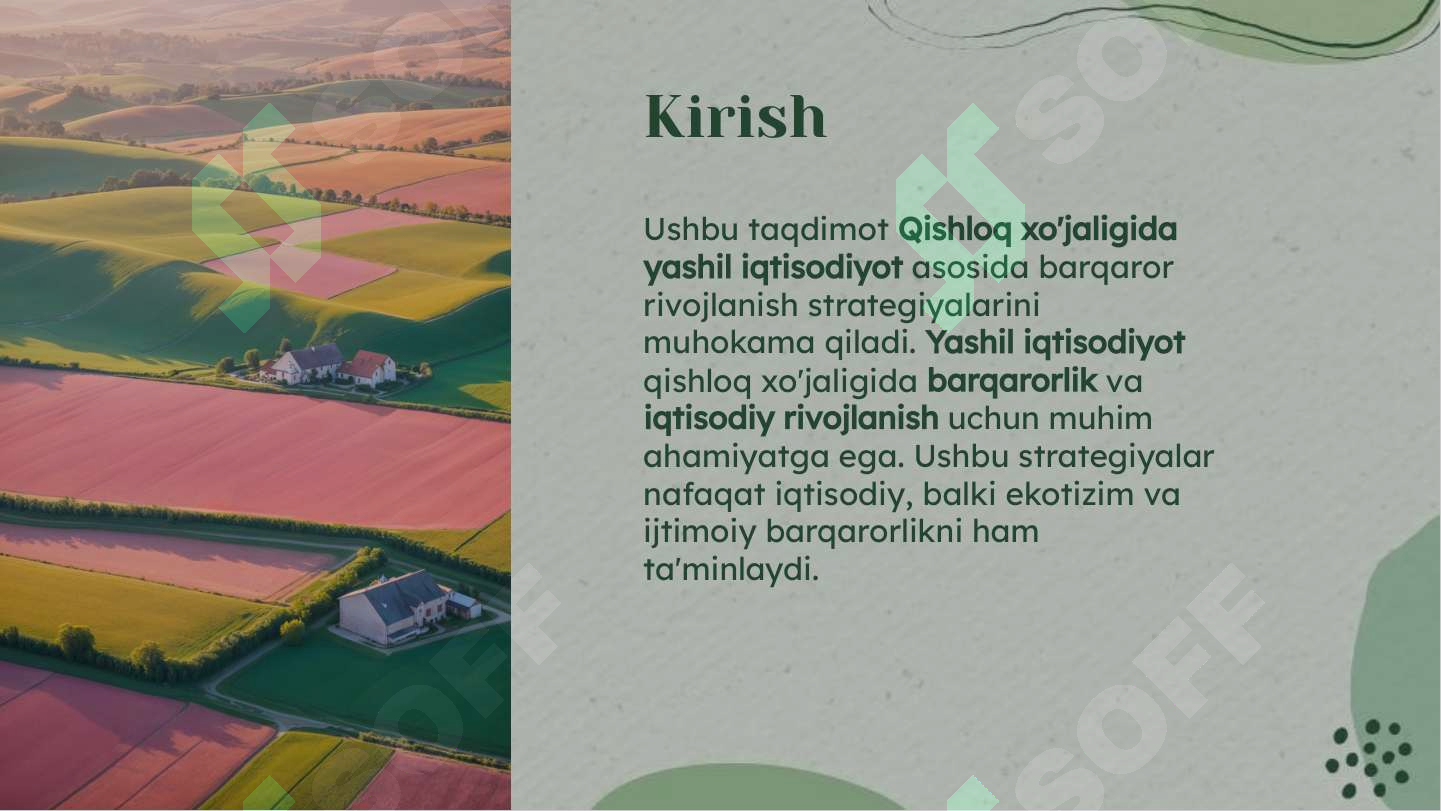 Kirish

Ushbu taqdimot Qishloq xo'jaligida yashil iqtisodiyot asosida barqaror rivojlanish strategiyalarini muhokama qiladi. Yashil iqtisodiyot qishloq xo'jaligida barqarorlik va iqtisodiy rivojlanish uchun muhim ahamiyatga ega. Ushbu strategiyalar nafaqat iqtisodiy, balki ekotizim va ijtimoiy barqarorlikni ham ta'minlaydi.

SOFF SOFF SOFF